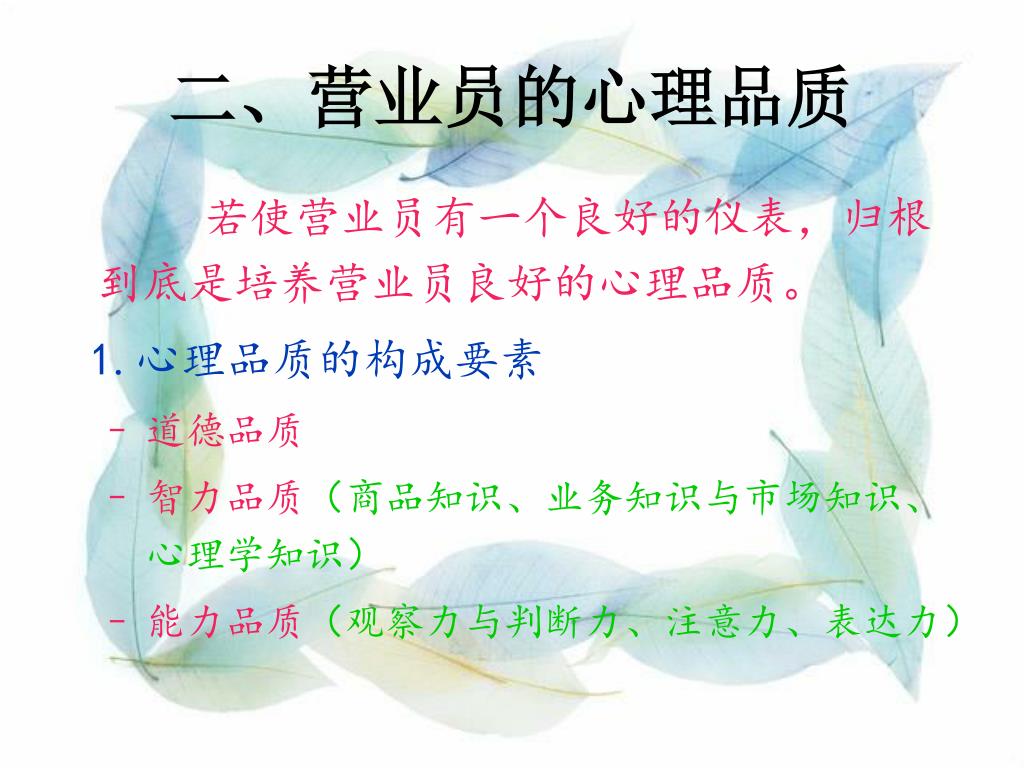 二、营业员的心理品质

若使营业员有一个良好的仪表，归根到底是培养营业员良好的心理品质。

1. 心理品质的构成要素

– 道德品质

– 智力品质（商品知识、业务知识与市场知识、心理学知识）

– 能力品质（观察力与判断力、注意力、表达力）